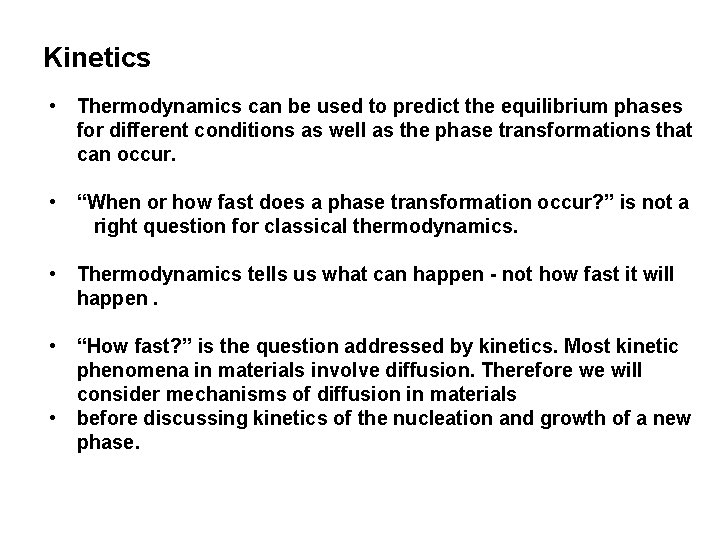 Kinetics

• Thermodynamics can be used to predict the equilibrium phases for different conditions as well as the phase transformations that can occur.

• “When or how fast does a phase transformation occur?” is not a right question for classical thermodynamics.

• Thermodynamics tells us what can happen - not how fast it will happen .

• “How fast?” is the question addressed by kinetics. Most kinetic phenomena in materials involve diffusion. Therefore we will consider mechanisms of diffusion in materials
• before discussing kinetics of the nucleation and growth of a new phase.